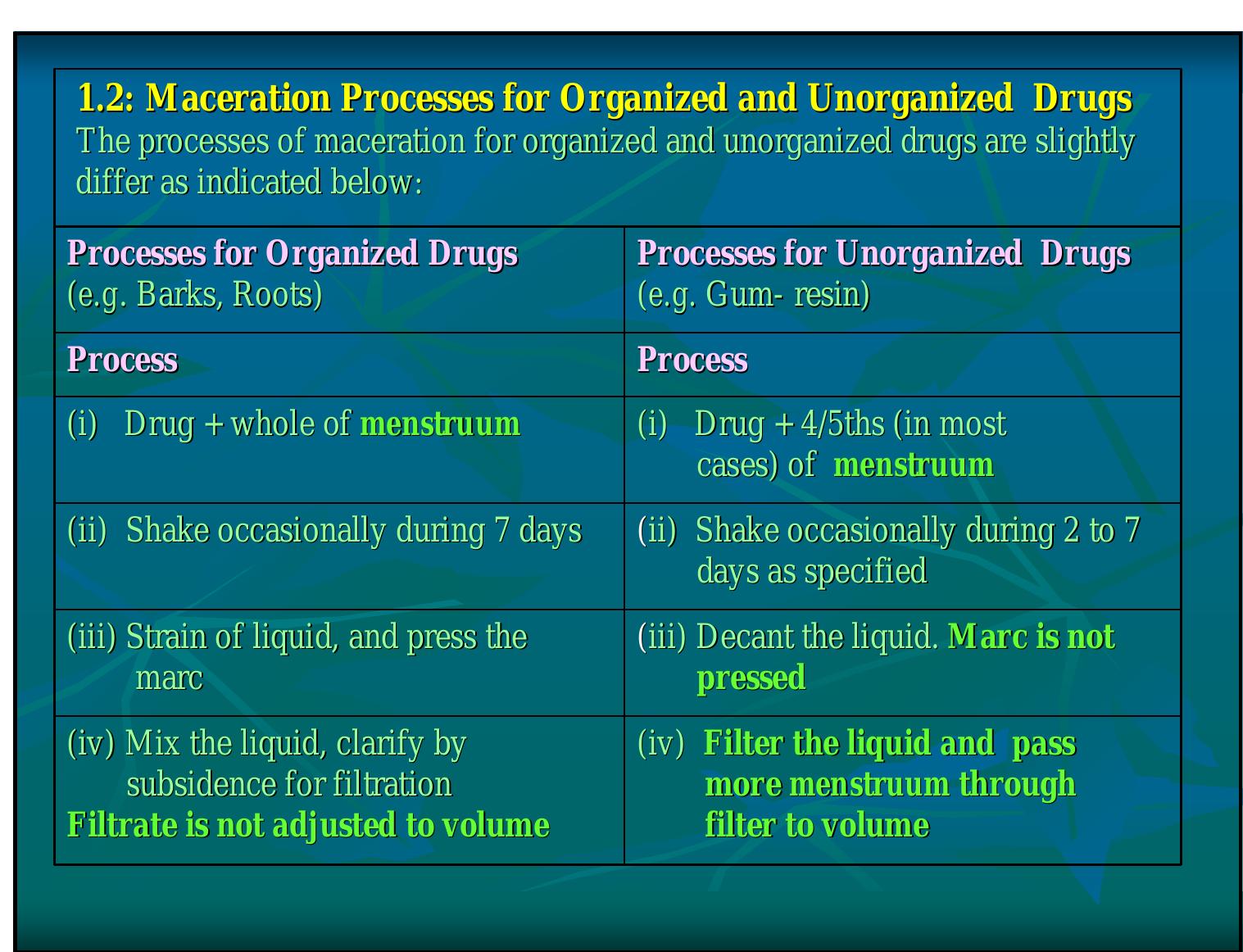 1.2: Maceration Processes for Organized and Unorganized Drugs
The processes of maceration for organized and unorganized drugs are slightly differ as indicated below:

| Processes for Organized Drugs (e.g. Barks, Roots) | Processes for Unorganized Drugs (e.g. Gum- resin) |
|---|---|
| Process | Process |
| (i) Drug + whole of menstruum | (i) Drug + 4/5ths (in most cases) of menstruum |
| (ii) Shake occasionally during 7 days | (ii) Shake occasionally during 2 to 7 days as specified |
| (iii) Strain of liquid, and press the marc | (iii) Decant the liquid. Marc is not pressed |
| (iv) Mix the liquid, clarify by subsidence for filtration Filtrate is not adjusted to volume | (iv) Filter the liquid and pass more menstruum through filter to volume |